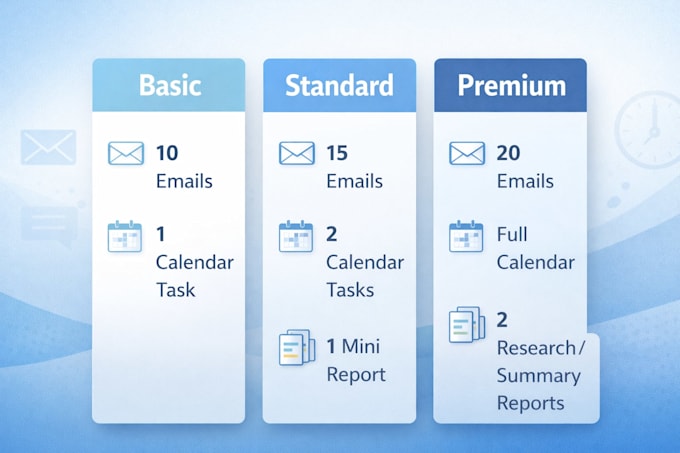 Basic

10 Emails

1 Calendar Task

Standard

15 Emails

2 Calendar Tasks

1 Mini Report

Premium

20 Emails

Full Calendar

2 Research/ Summary Reports